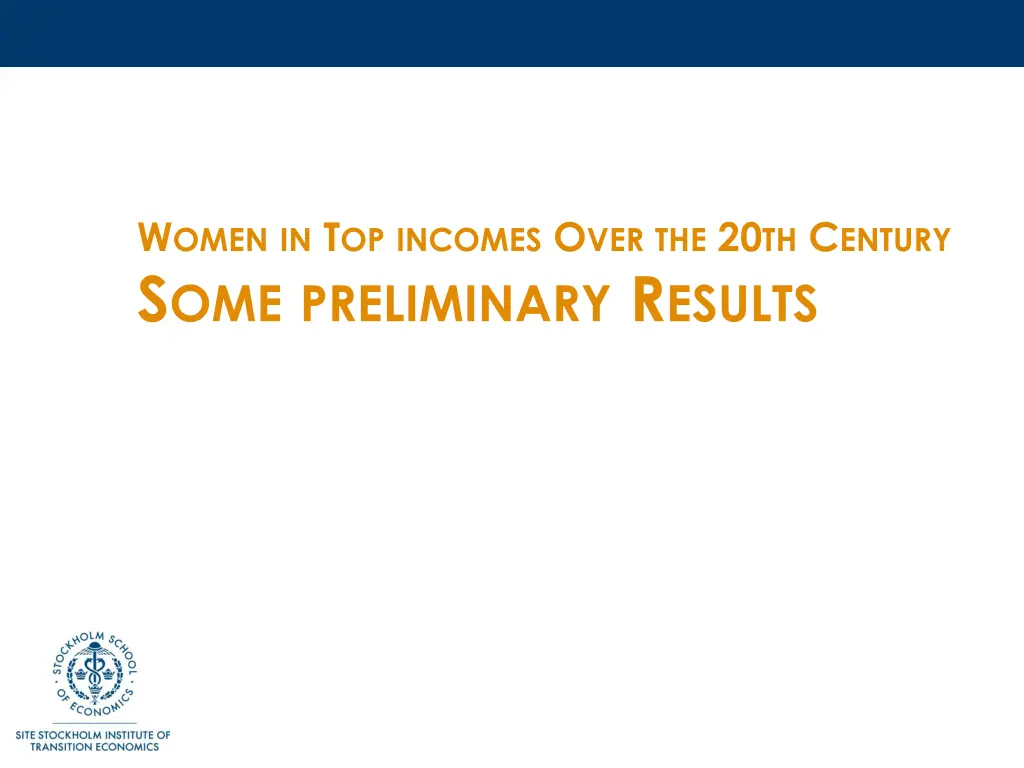 WOMEN IN TOP INCOMES OVER THE 20TH CENTURY
SOME PRELIMINARY RESULTS

STOCKHOLM SCHOOL OF ECONOMICS

SITE STOCKHOLM INSTITUTE OF TRANSITION ECONOMICS